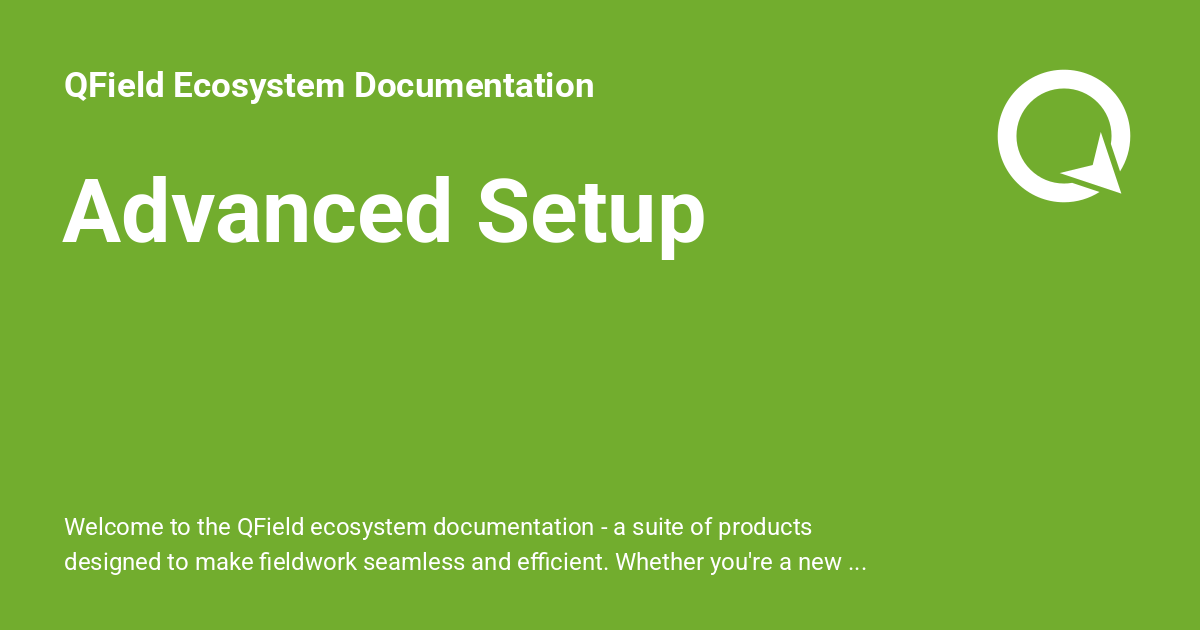 QField Ecosystem Documentation

Advanced Setup

Welcome to the QField ecosystem documentation - a suite of products designed to make fieldwork seamless and efficient. Whether you're a new ...